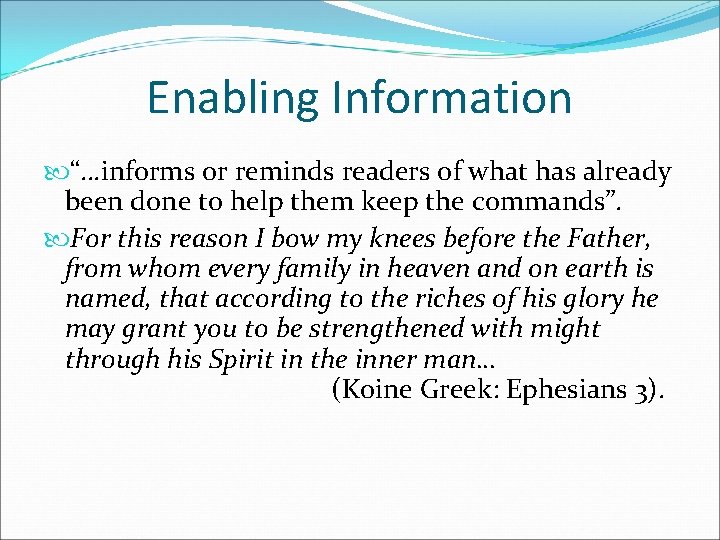 Enabling Information

“…informs or reminds readers of what has already been done to help them keep the commands”.

For this reason I bow my knees before the Father, from whom every family in heaven and on earth is named, that according to the riches of his glory he may grant you to be strengthened with might through his Spirit in the inner man…
(Koine Greek: Ephesians 3).